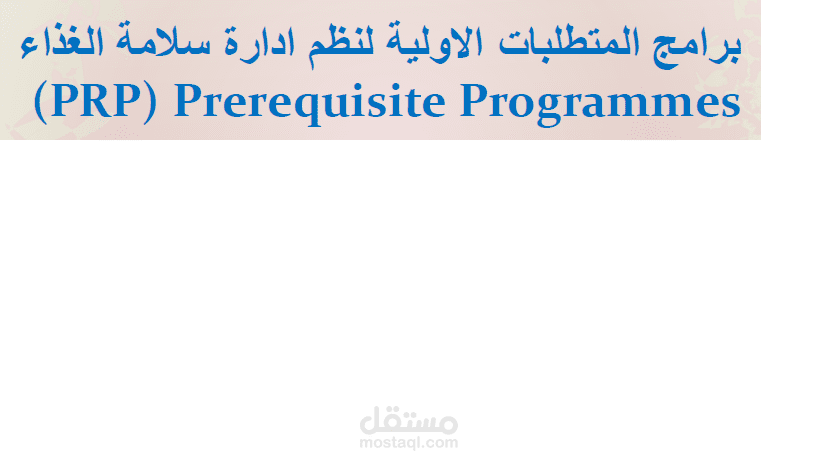 برامج المتطلبات الاولية لنظم ادارة سلامة الغذاء
(PRP) Prerequisite Programmes

مستقل
mostaql.com